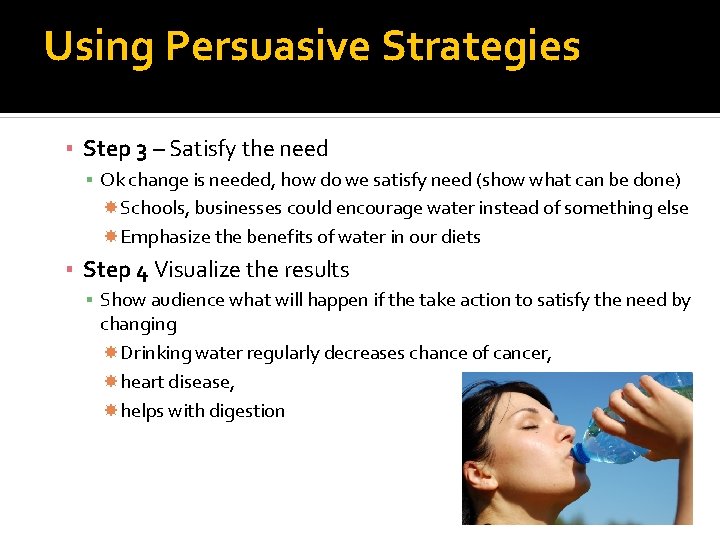 Using Persuasive Strategies

Step 3 – Satisfy the need

Ok change is needed, how do we satisfy need (show what can be done)

Schools, businesses could encourage water instead of something else

Emphasize the benefits of water in our diets

Step 4 Visualize the results

Show audience what will happen if the take action to satisfy the need by changing

Drinking water regularly decreases chance of cancer,

heart disease,

helps with digestion